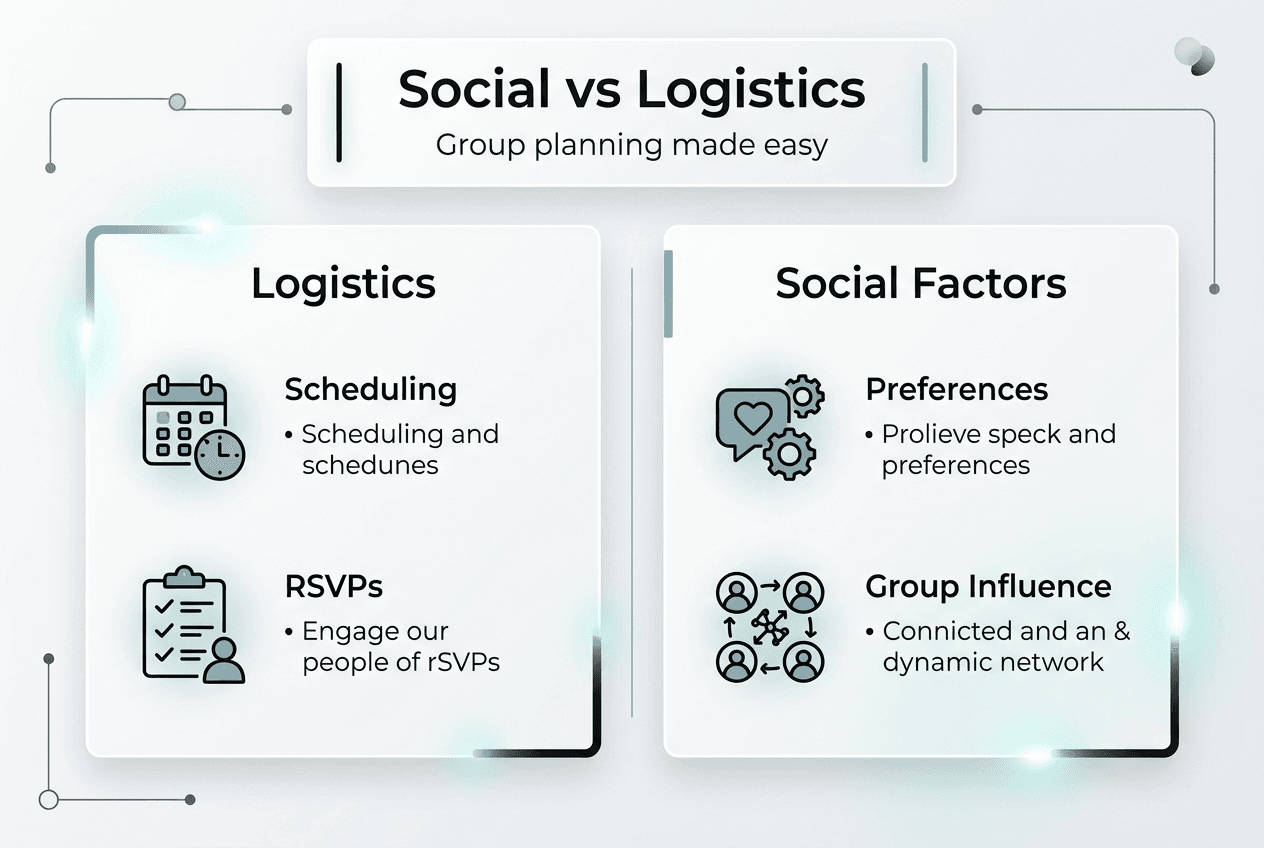 Social vs Logistics
Group planning made easy

Logistics

Scheduling
• Scheduling and schedunes

RSVPs
• Engage our people of rSVPs

Social Factors

Preferences
• Prolieve speck and preferences

Group Influence
• Connicted and an & dynamic network